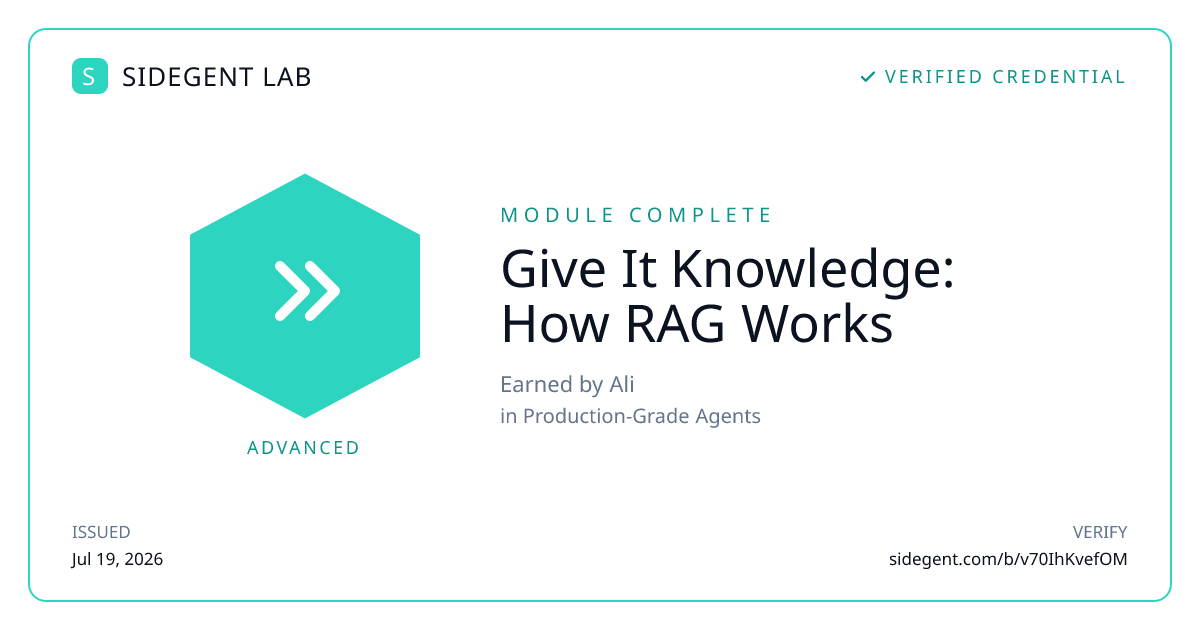 S SIDEGENT LAB

✓ VERIFIED CREDENTIAL

ADVANCED

MODULE COMPLETE

Give It Knowledge: How RAG Works

Earned by Ali
in Production-Grade Agents

ISSUED
Jul 19, 2026

VERIFY
sidegent.com/b/v70IhKvefOM